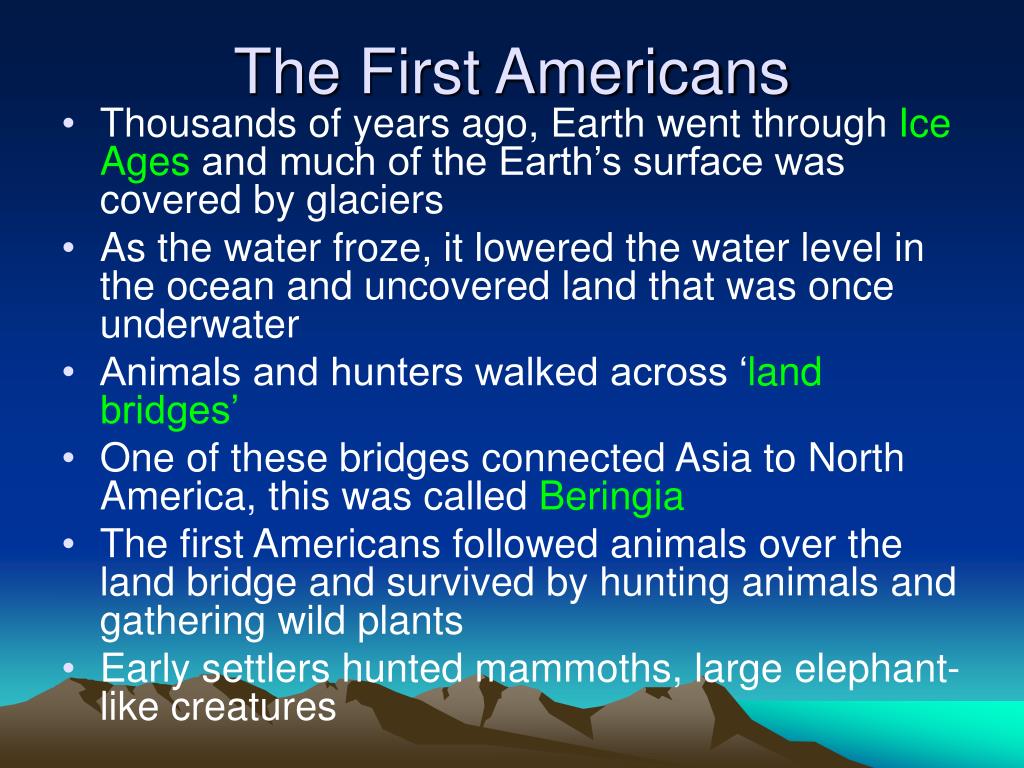 The First Americans

• Thousands of years ago, Earth went through Ice Ages and much of the Earth’s surface was covered by glaciers
• As the water froze, it lowered the water level in the ocean and uncovered land that was once underwater
• Animals and hunters walked across ‘land bridges’
• One of these bridges connected Asia to North America, this was called Beringia
• The first Americans followed animals over the land bridge and survived by hunting animals and gathering wild plants
• Early settlers hunted mammoths, large elephant-like creatures